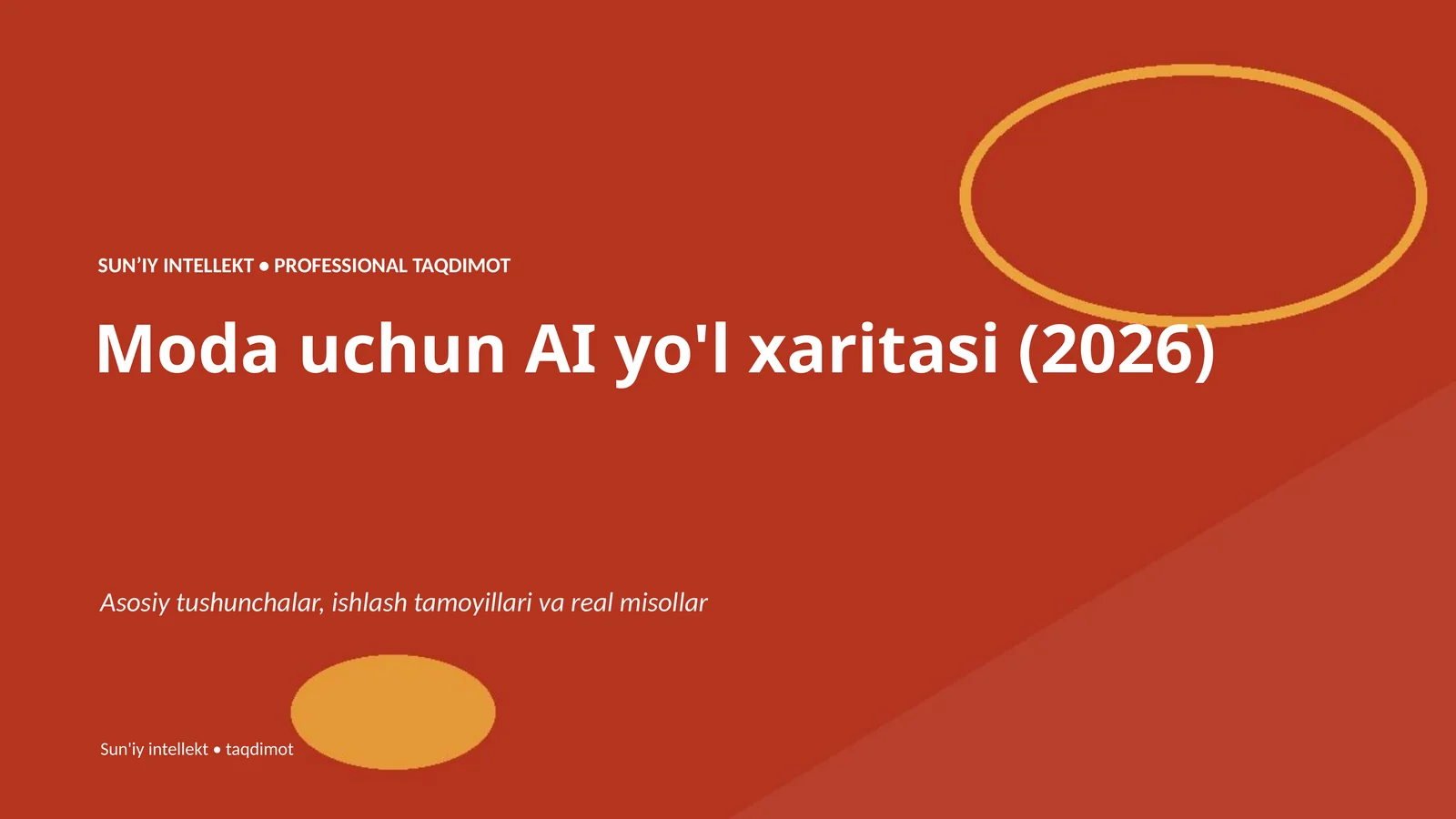 SUN’IY INTELLEKT • PROFESSIONAL TAQDIMOT

Moda uchun AI yo'l xaritasi (2026)

Asosiy tushunchalar, ishlash tamoyillari va real misollar

Sun'iy intellekt • taqdimot